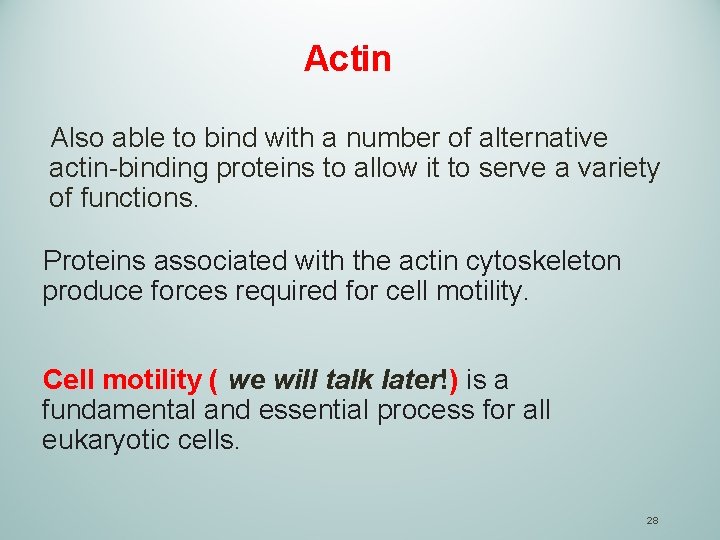 Actin

Also able to bind with a number of alternative actin-binding proteins to allow it to serve a variety of functions.

Proteins associated with the actin cytoskeleton produce forces required for cell motility.

Cell motility ( we will talk later!) is a fundamental and essential process for all eukaryotic cells.

28